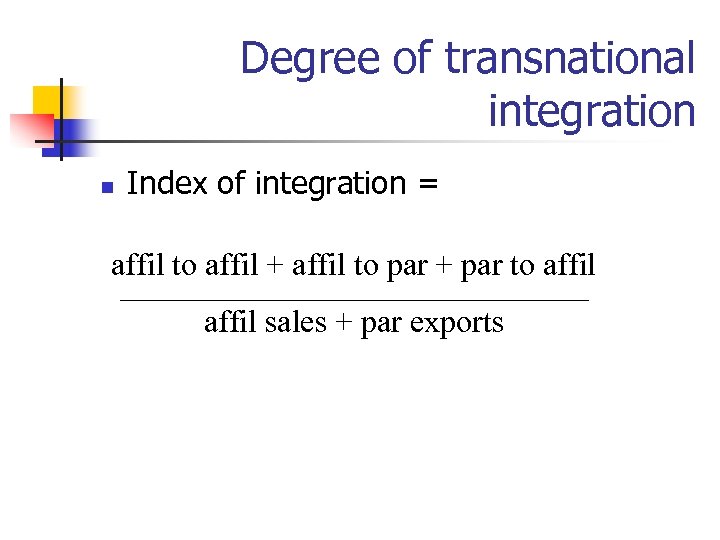 Degree of transnational integration

Index of integration =

$\frac{\text{affil to affil + affil to par + par to affil}}{\text{affil sales + par exports}}$